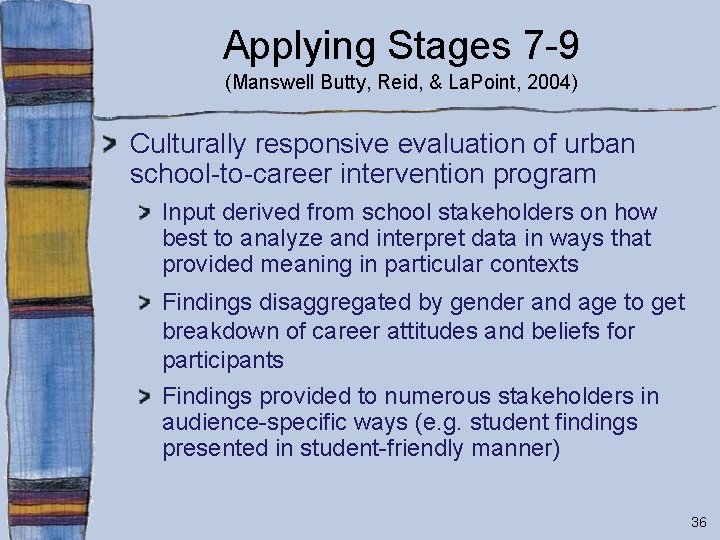 Applying Stages 7-9
(Manswell Butty, Reid, & LaPoint, 2004)

Culturally responsive evaluation of urban school-to-career intervention program

Input derived from school stakeholders on how best to analyze and interpret data in ways that provided meaning in particular contexts

Findings disaggregated by gender and age to get breakdown of career attitudes and beliefs for participants

Findings provided to numerous stakeholders in audience-specific ways (e.g. student findings presented in student-friendly manner)

36